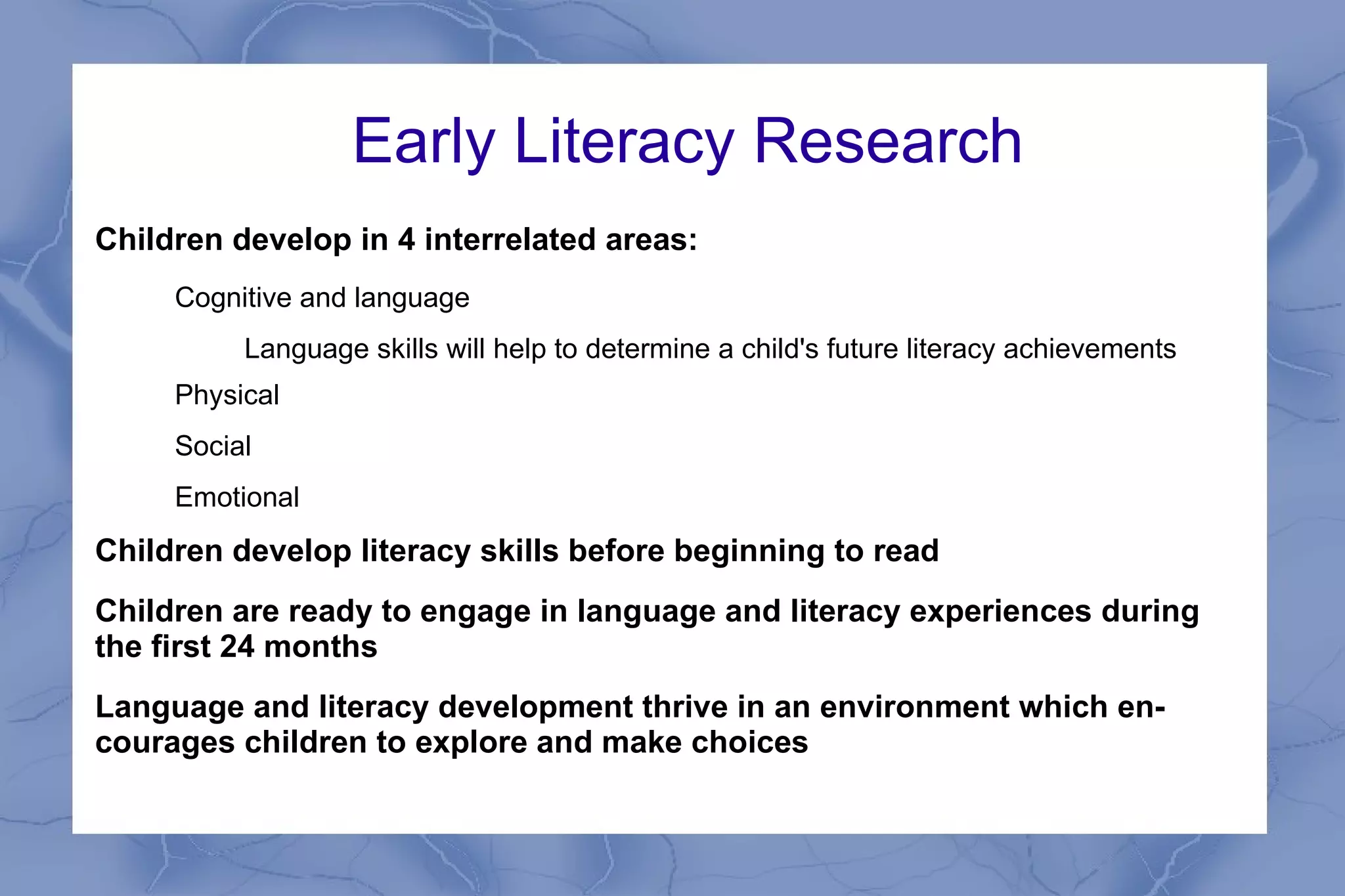 Early Literacy Research

Children develop in 4 interrelated areas:

Cognitive and language

Language skills will help to determine a child's future literacy achievements

Physical

Social

Emotional

Children develop literacy skills before beginning to read

Children are ready to engage in language and literacy experiences during the first 24 months

Language and literacy development thrive in an environment which encourages children to explore and make choices